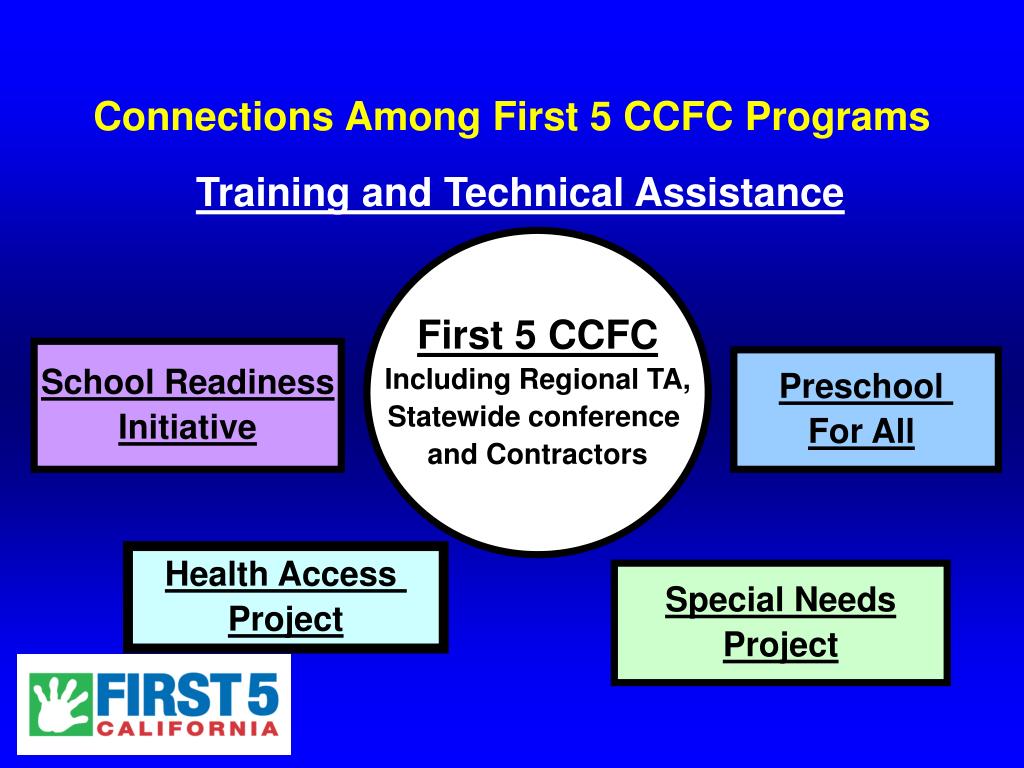 Connections Among First 5 CCFC Programs

Training and Technical Assistance

School Readiness Initiative

First 5 CCFC
Including Regional TA, Statewide conference and Contractors

Preschool For All

Health Access Project

Special Needs Project

FIRST 5 CALIFORNIA